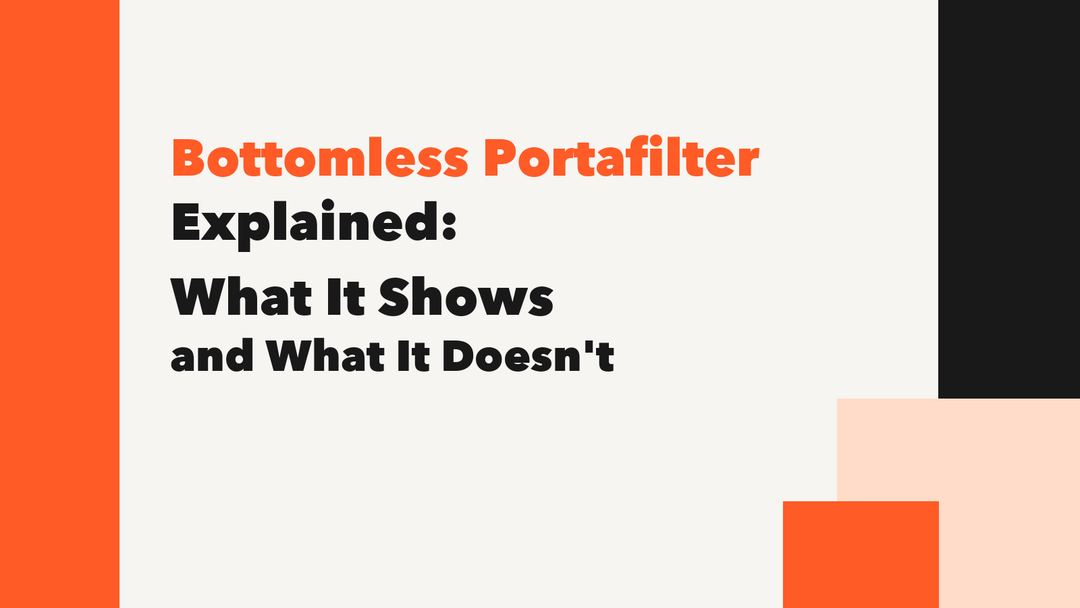 Bottomless Portafilter
Explained:
What It Shows
and What It Doesn't